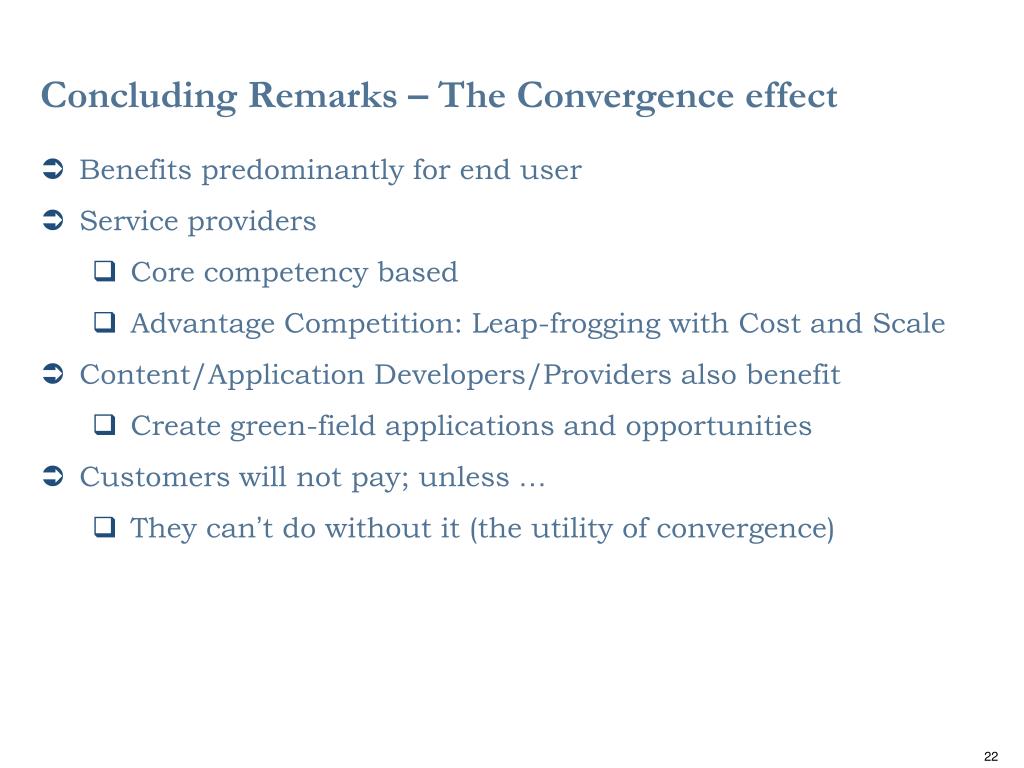 Concluding Remarks – The Convergence effect

➲ Benefits predominantly for end user

➲ Service providers

❑ Core competency based

❑ Advantage Competition: Leap-frogging with Cost and Scale

➲ Content/Application Developers/Providers also benefit

❑ Create green-field applications and opportunities

➲ Customers will not pay; unless …

❑ They can’t do without it (the utility of convergence)

22